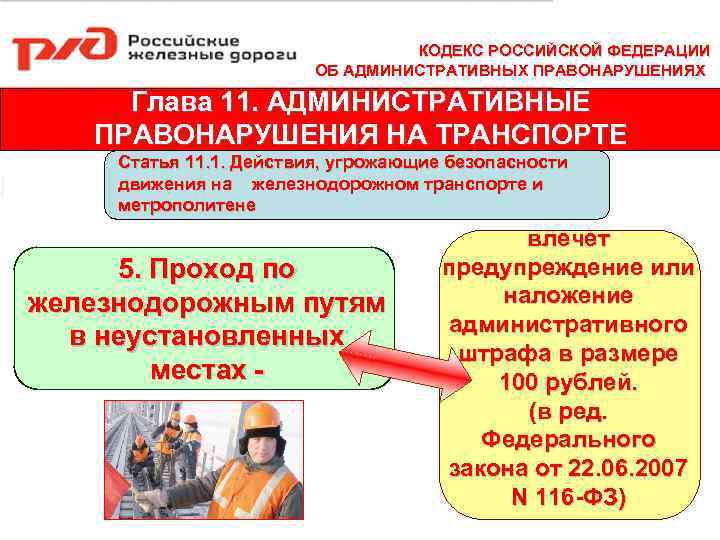 РЖД Российские железные дороги

КОДЕКС РОССИЙСКОЙ ФЕДЕРАЦИИ ОБ АДМИНИСТРАТИВНЫХ ПРАВОНАРУШЕНИЯХ

Глава 11. АДМИНИСТРАТИВНЫЕ ПРАВОНАРУШЕНИЯ НА ТРАНСПОРТЕ

Статья 11.1. Действия, угрожающие безопасности движения на железнодорожном транспорте и метрополитене

5. Проход по железнодорожным путям в неустановленных местах -

влечет предупреждение или наложение административного штрафа в размере 100 рублей. (в ред. Федерального закона от 22.06.2007 N 116-ФЗ)